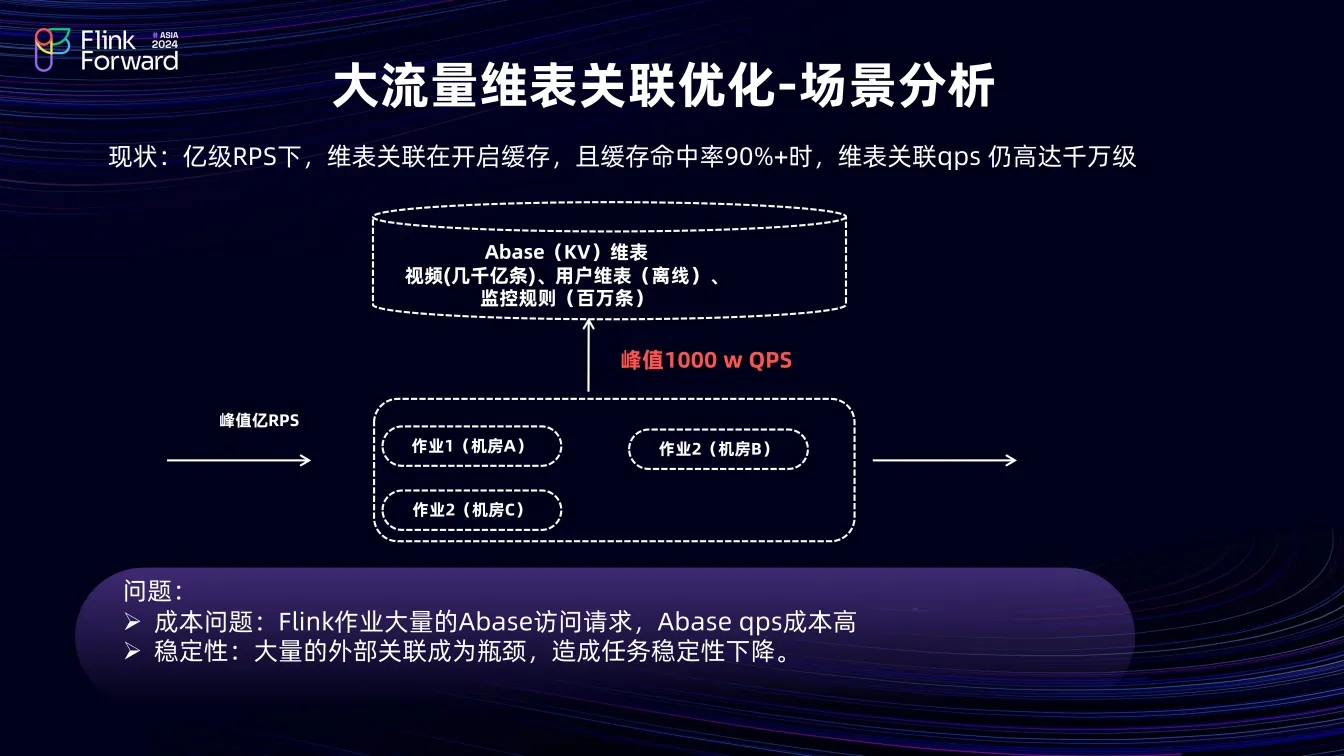 Flink Forward ASIA 2024

大流量维表关联优化-场景分析

现状：亿级RPS下，维表关联在开启缓存，且缓存命中率90%+时，维表关联qps 仍高达千万级

Abase（KV）维表
视频(几千亿条)、用户维表（离线）、
监控规则（百万条）

峰值1000 w QPS

峰值亿RPS

作业1（机房A）

作业2（机房B）

作业2（机房C）

问题：
➢ 成本问题：Flink作业大量的Abase访问请求，Abase qps成本高
➢ 稳定性：大量的外部关联成为瓶颈，造成任务稳定性下降。